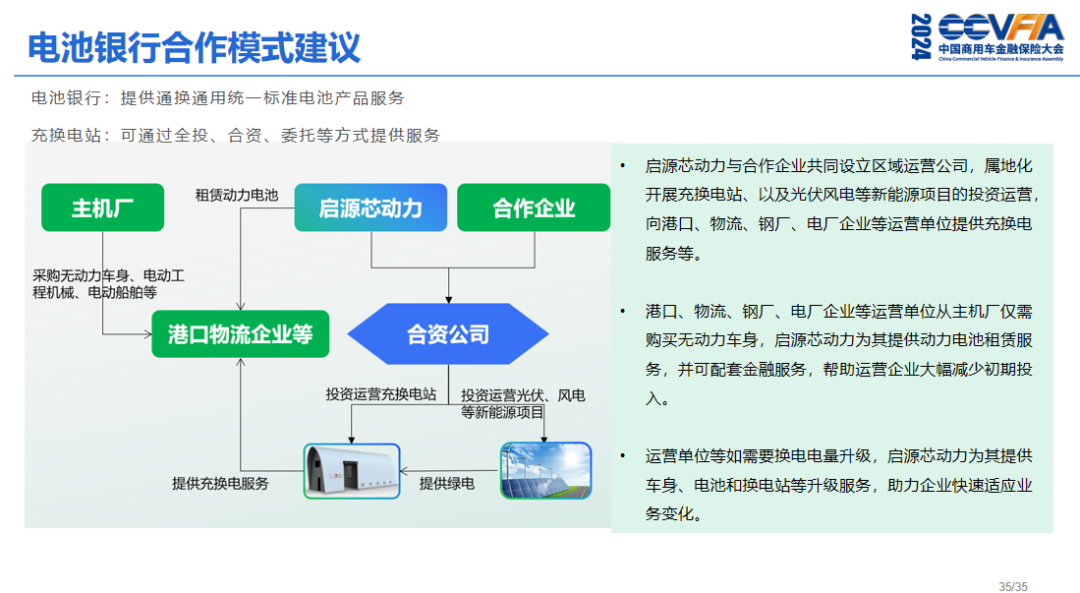 电池银行合作模式建议

2024 CCVFIA 中国商用车金融保险大会 China Commercial Vehicle Finance & Insurance Assembly

电池银行：提供通换通用统一标准电池产品服务

充换电站：可通过全投、合资、委托等方式提供服务

主机厂

租赁动力电池

启源芯动力

合作企业

采购无动力车身、电动工程机械、电动船舶等

港口物流企业等

合资公司

投资运营充换电站

投资运营光伏、风电等新能源项目

提供充换电服务

提供绿电

• 启源芯动力与合作企业共同设立区域运营公司，属地化开展充换电站、以及光伏风电等新能源项目的投资运营，向港口、物流、钢厂、电厂企业等运营单位提供充换电服务等。

• 港口、物流、钢厂、电厂企业等运营单位从主机厂仅需购买无动力车身，启源芯动力为其提供动力电池租赁服务，并可配套金融服务，帮助运营企业大幅减少初期投入。

• 运营单位等如需要换电电量升级，启源芯动力为其提供车身、电池和换电站等升级服务，助力企业快速适应业务变化。

35/35